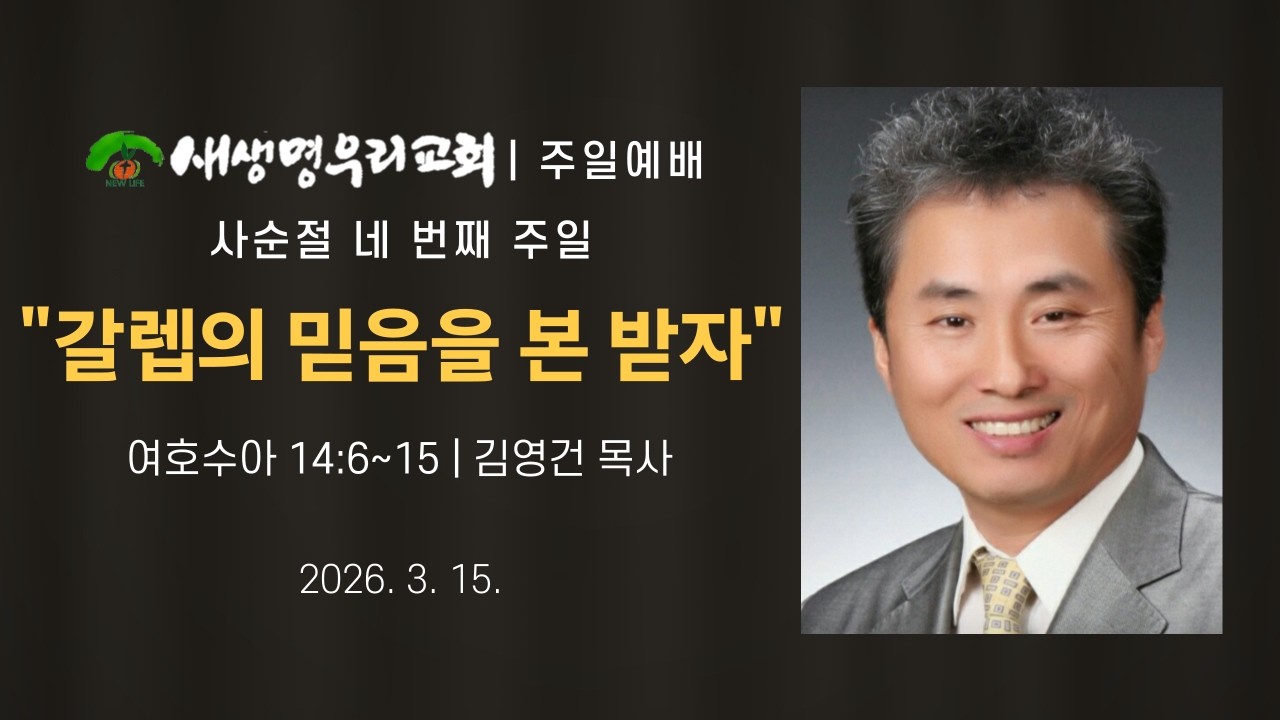 NEW LIFE 새생명우리교회 | 주일예배

사순절 네 번째 주일

"갈렙의 믿음을 본 받자"

여호수아 14:6~15 | 김영건 목사

2026. 3. 15.